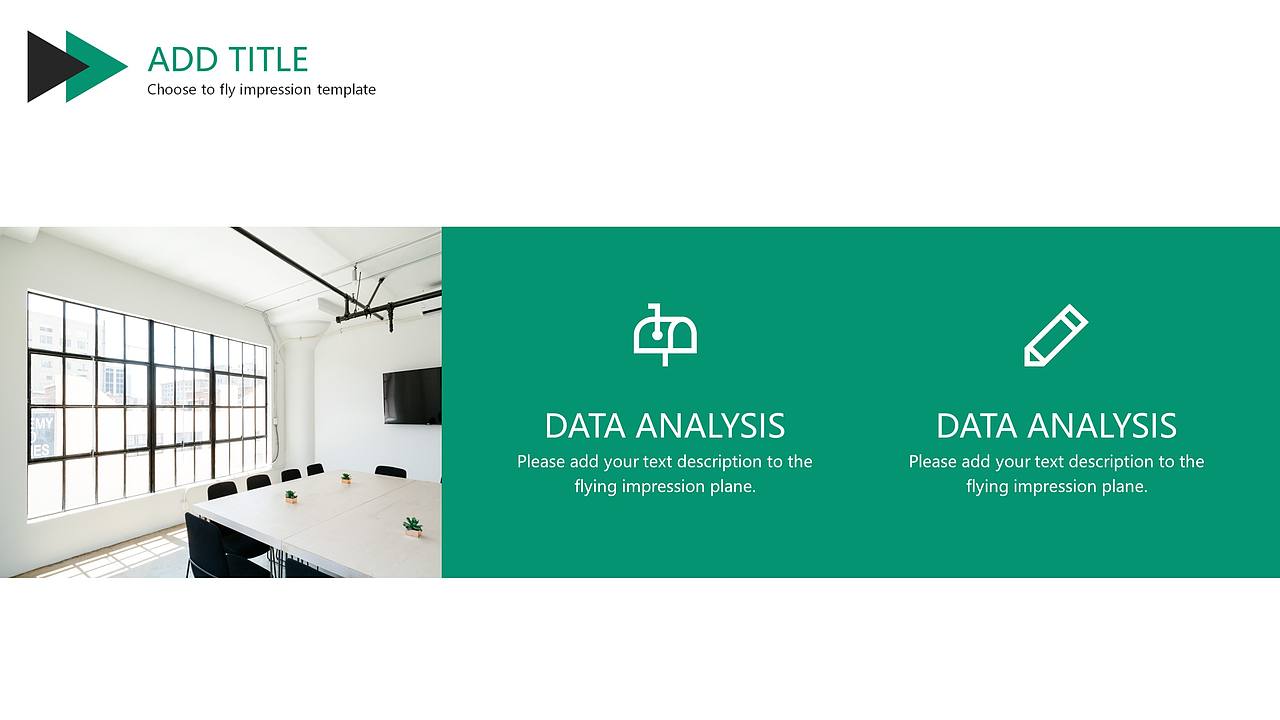 ADD TITLE
Choose to fly impression template

DATA ANALYSIS
Please add your text description to the flying impression plane.

DATA ANALYSIS
Please add your text description to the flying impression plane.